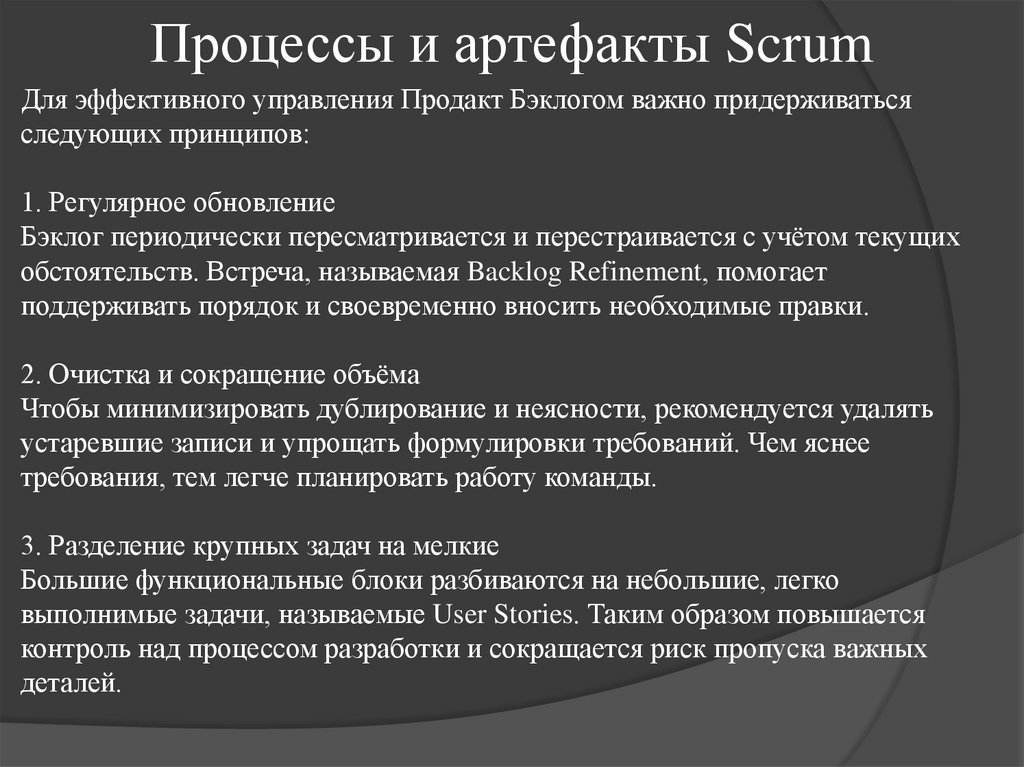 Процессы и артефакты Scrum

Для эффективного управления Продакт Бэклогом важно придерживаться следующих принципов:

1. Регулярное обновление
Бэклог периодически пересматривается и перестраивается с учётом текущих обстоятельств. Встреча, называемая Backlog Refinement, помогает поддерживать порядок и своевременно вносить необходимые правки.

2. Очистка и сокращение объёма
Чтобы минимизировать дублирование и неясности, рекомендуется удалять устаревшие записи и упрощать формулировки требований. Чем яснее требования, тем легче планировать работу команды.

3. Разделение крупных задач на мелкие
Большие функциональные блоки разбиваются на небольшие, легко выполнимые задачи, называемые User Stories. Таким образом повышается контроль над процессом разработки и сокращается риск пропуска важных деталей.